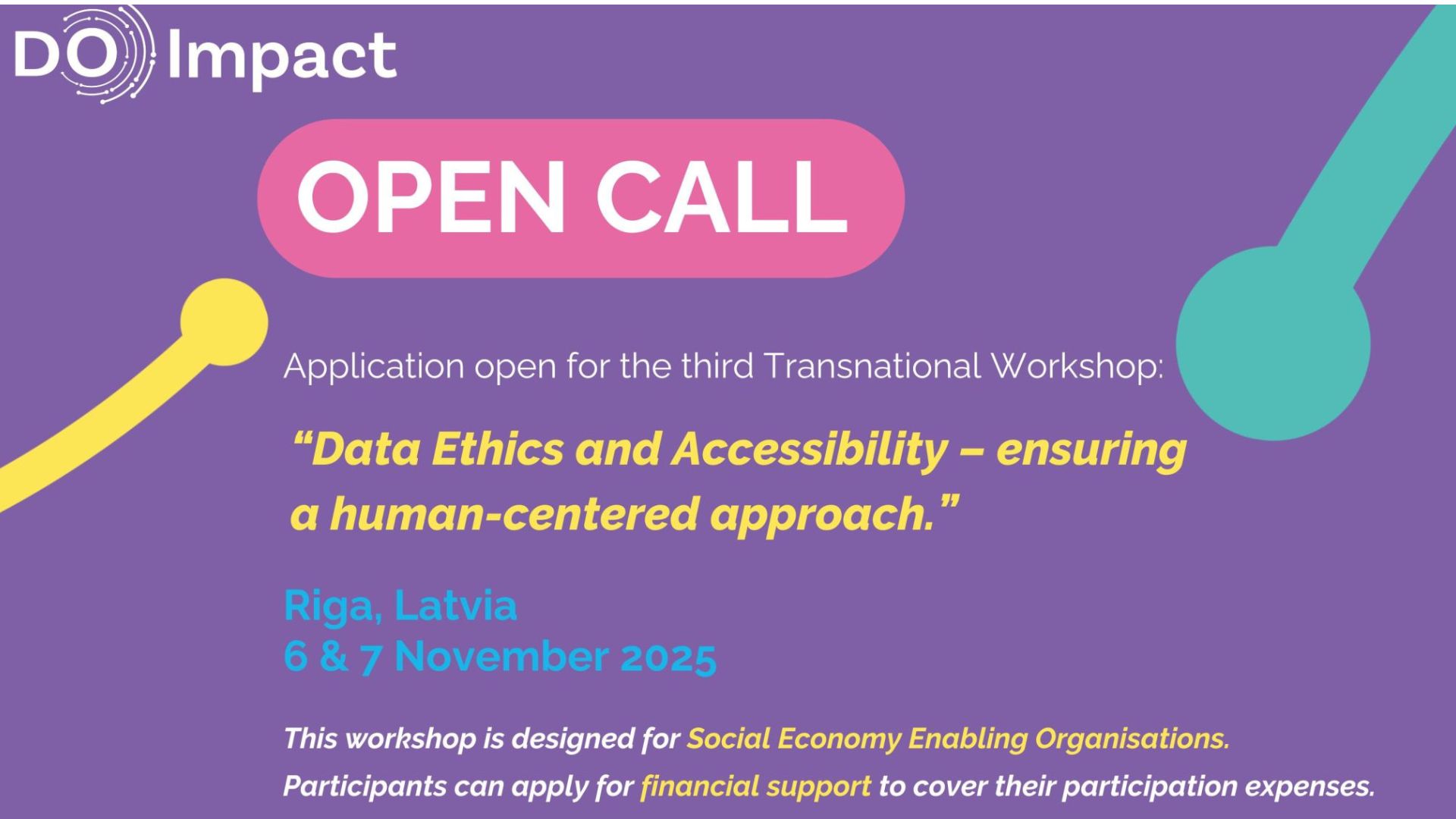 DO Impact

OPEN CALL

Application open for the third Transnational Workshop:

“Data Ethics and Accessibility – ensuring a human-centered approach.”

Riga, Latvia
6 & 7 November 2025

This workshop is designed for Social Economy Enabling Organisations.
Participants can apply for financial support to cover their participation expenses.